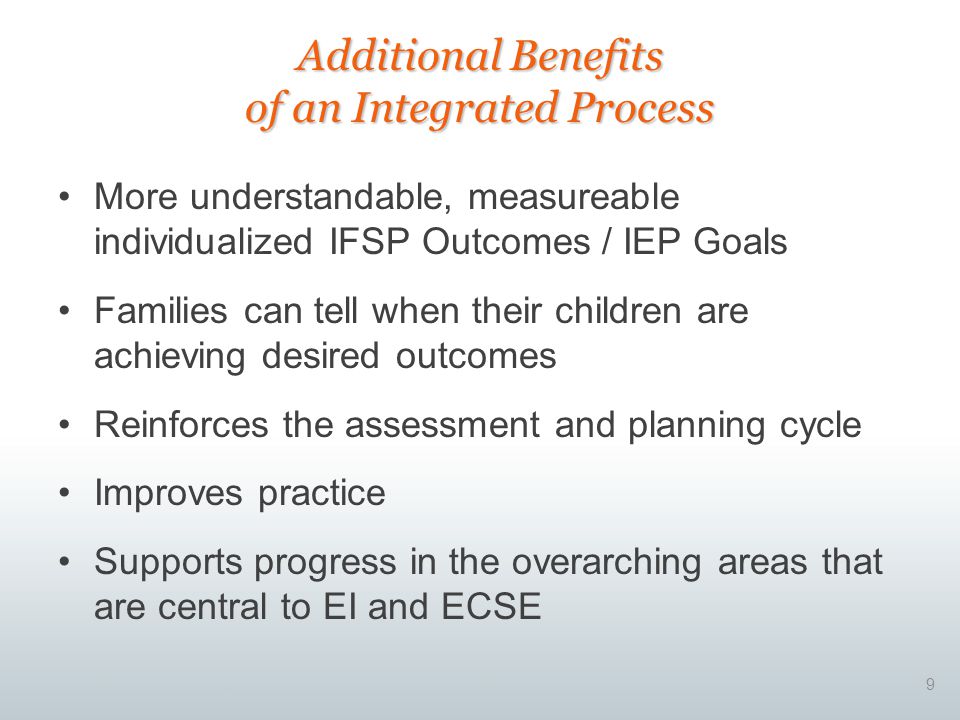 Additional Benefits of an Integrated Process

• More understandable, measureable individualized IFSP Outcomes / IEP Goals

• Families can tell when their children are achieving desired outcomes

• Reinforces the assessment and planning cycle

• Improves practice

• Supports progress in the overarching areas that are central to EI and ECSE

9